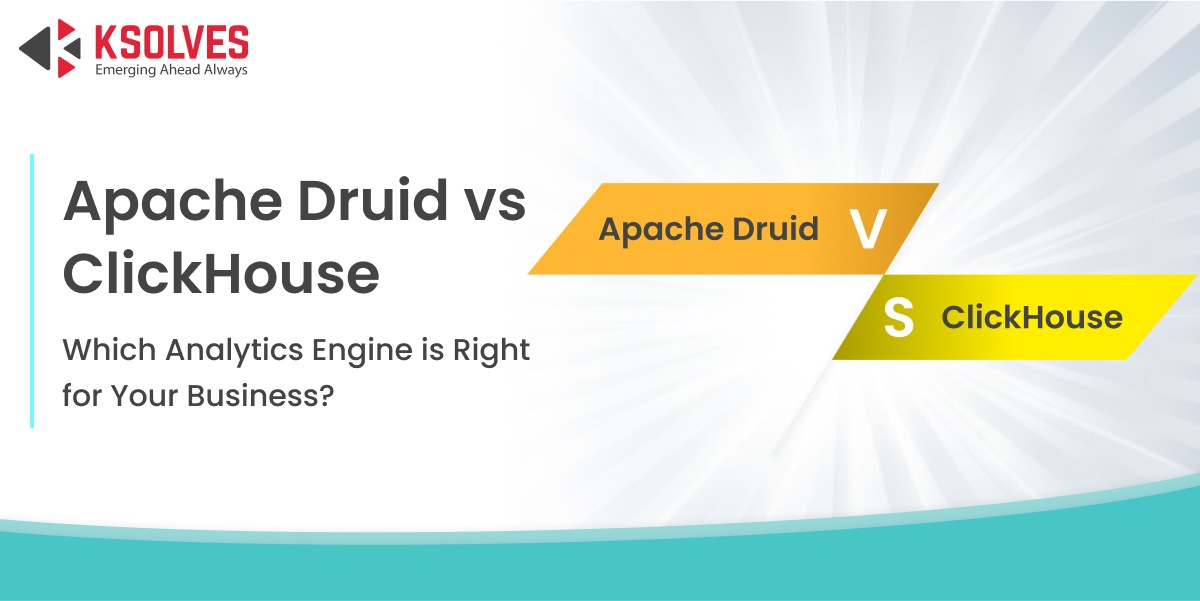 KSOLVES
Emerging Ahead Always

Apache Druid vs ClickHouse

Which Analytics Engine is Right for Your Business?

Apache Druid V

S ClickHouse